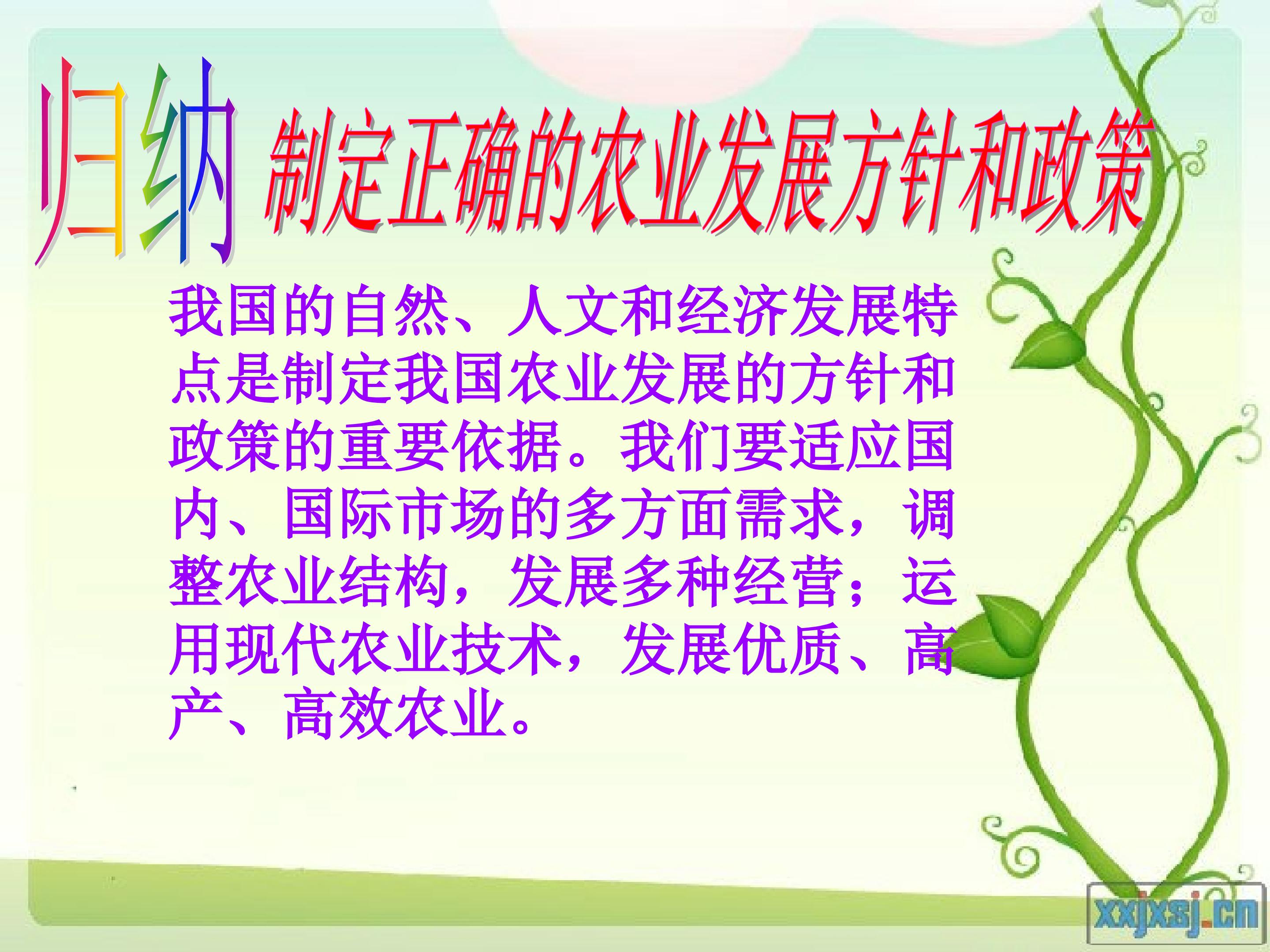 归纳 制定正确的农业发展方针和政策

我国的自然、人文和经济发展特点是制定我国农业发展的方针和政策的重要依据。我们要适应国内、国际市场的多方面需求，调整农业结构，发展多种经营；运用现代农业技术，发展优质、高产、高效农业。

xxjxsj.cn